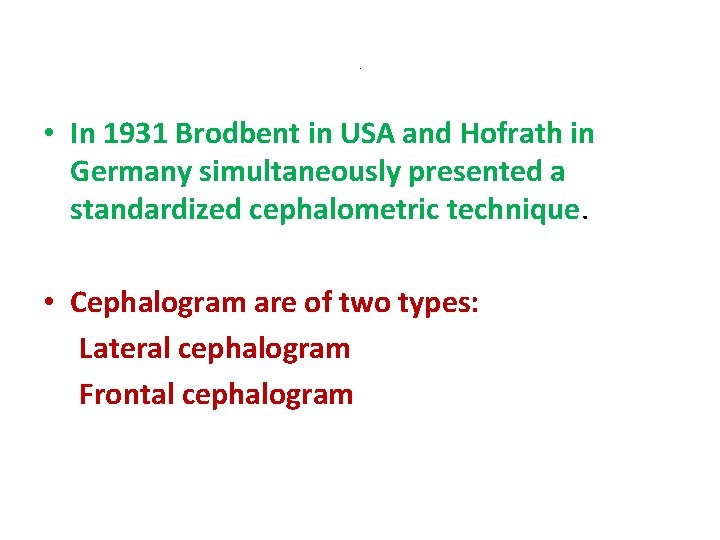 • In 1931 Brodbent in USA and Hofrath in Germany simultaneously presented a standardized cephalometric technique.

• Cephalogram are of two types:
Lateral cephalogram
Frontal cephalogram